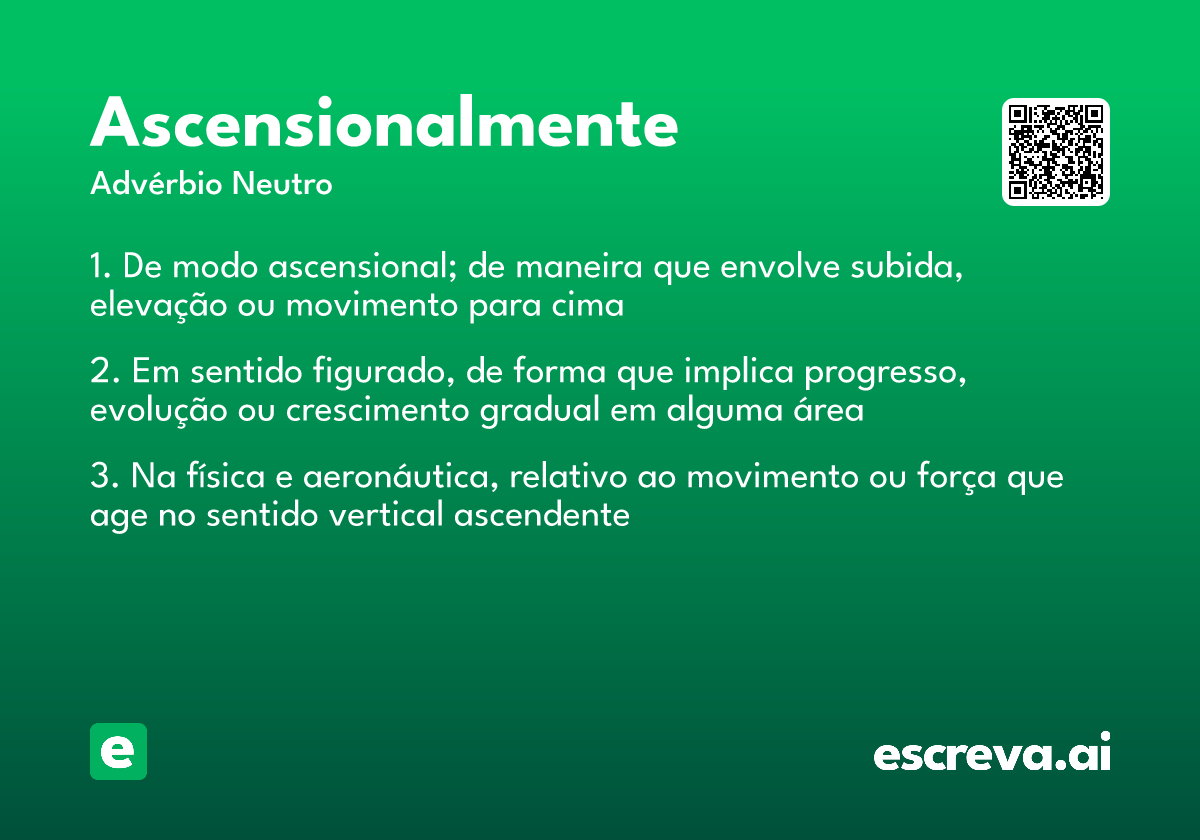 Ascensionalmente
Advérbio Neutro

1. De modo ascensional; de maneira que envolve subida, elevação ou movimento para cima

2. Em sentido figurado, de forma que implica progresso, evolução ou crescimento gradual em alguma área

3. Na física e aeronáutica, relativo ao movimento ou força que age no sentido vertical ascendente

e

escreva.ai